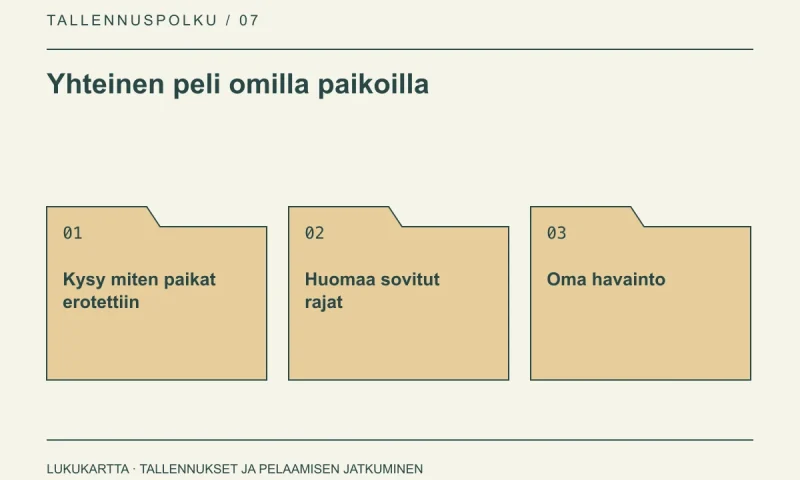 TALLENNUSPOLKU / 07

Yhteinen peli omilla paikoilla

01

Kysy miten paikat erotettiin

02

Huomaa sovitut rajat

03

Oma havainto

LUKUKARTTA · TALLENNUKSET JA PELAAMISEN JATKUMINEN